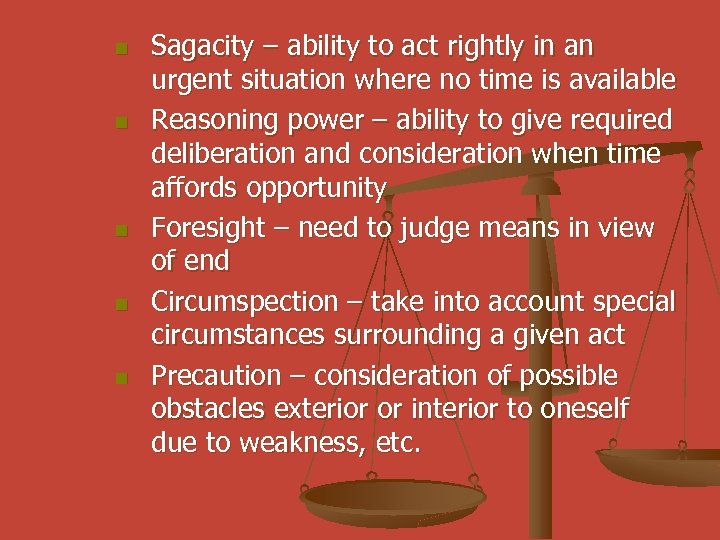 - Sagacity – ability to act rightly in an urgent situation where no time is available
- Reasoning power – ability to give required deliberation and consideration when time affords opportunity
- Foresight – need to judge means in view of end
- Circumspection – take into account special circumstances surrounding a given act
- Precaution – consideration of possible obstacles exterior or interior to oneself due to weakness, etc.